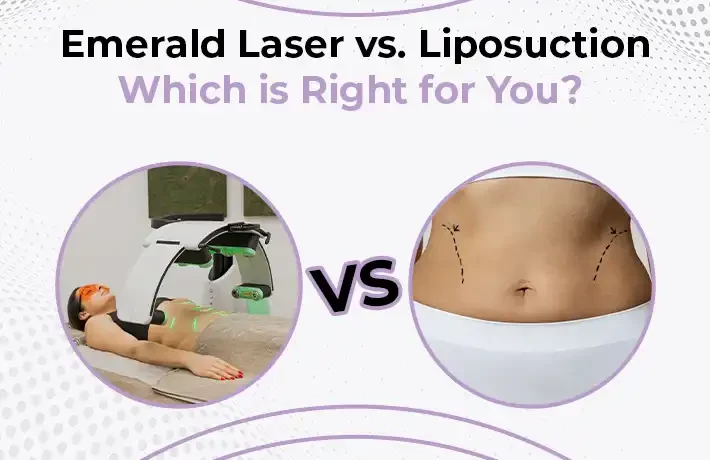 Emerald Laser vs. Liposuction
Which is Right for You?

VS